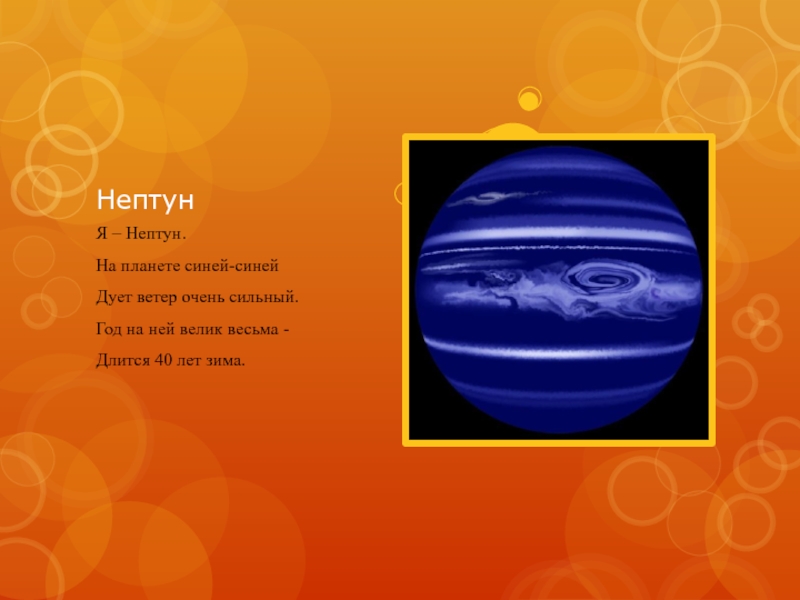 Нептун

Я – Нептун.

На планете синей-синей

Дует ветер очень сильный.

Год на ней велик весьма -

Длится 40 лет зима.